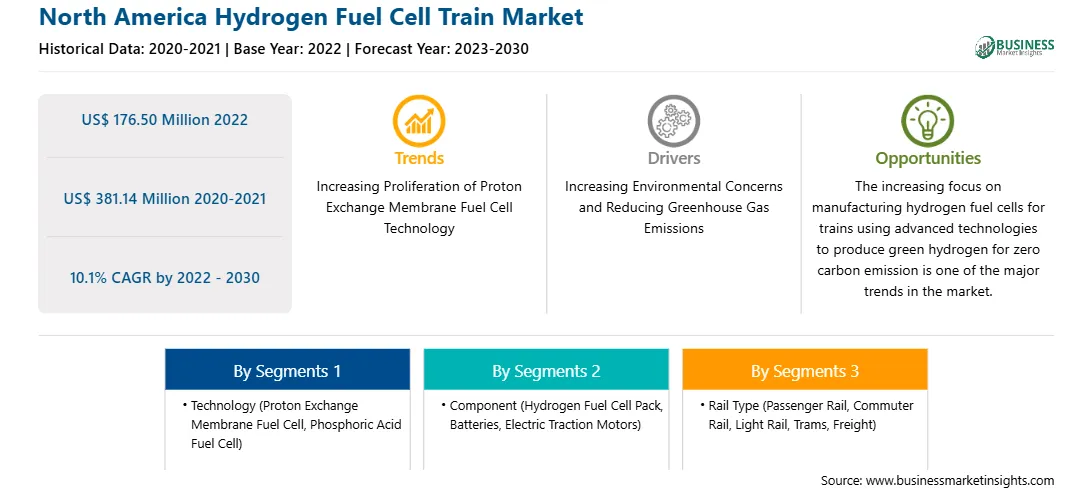 North America Hydrogen Fuel Cell Train Market
Historical Data: 2020-2021 | Base Year: 2022 | Forecast Year: 2023-2030

BUSINESS
Market Insights

US$ 176.50 Million 2022

US$ 381.14 Million 2020-2021

10.1% CAGR by 2022 - 2030

Trends
Increasing Proliferation of Proton Exchange Membrane Fuel Cell Technology

Drivers
Increasing Environmental Concerns and Reducing Greenhouse Gas Emissions

Opportunities
The increasing focus on manufacturing hydrogen fuel cells for trains using advanced technologies to produce green hydrogen for zero carbon emission is one of the major trends in the market.

By Segments 1
• Technology (Proton Exchange Membrane Fuel Cell, Phosphoric Acid Fuel Cell)

By Segments 2
• Component (Hydrogen Fuel Cell Pack, Batteries, Electric Traction Motors)

By Segments 3
• Rail Type (Passenger Rail, Commuter Rail, Light Rail, Trams, Freight)

Source: www.businessmarketinsights.com